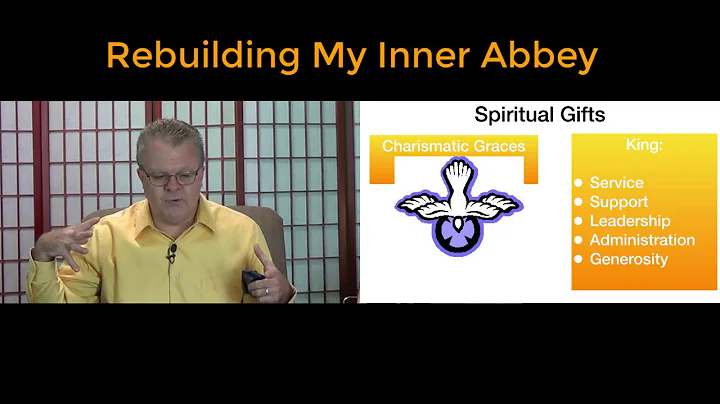 Rebuilding My Inner Abbey

Spiritual Gifts

Charismatic Graces

King:

- Service
- Support
- Leadership
- Administration
- Generosity